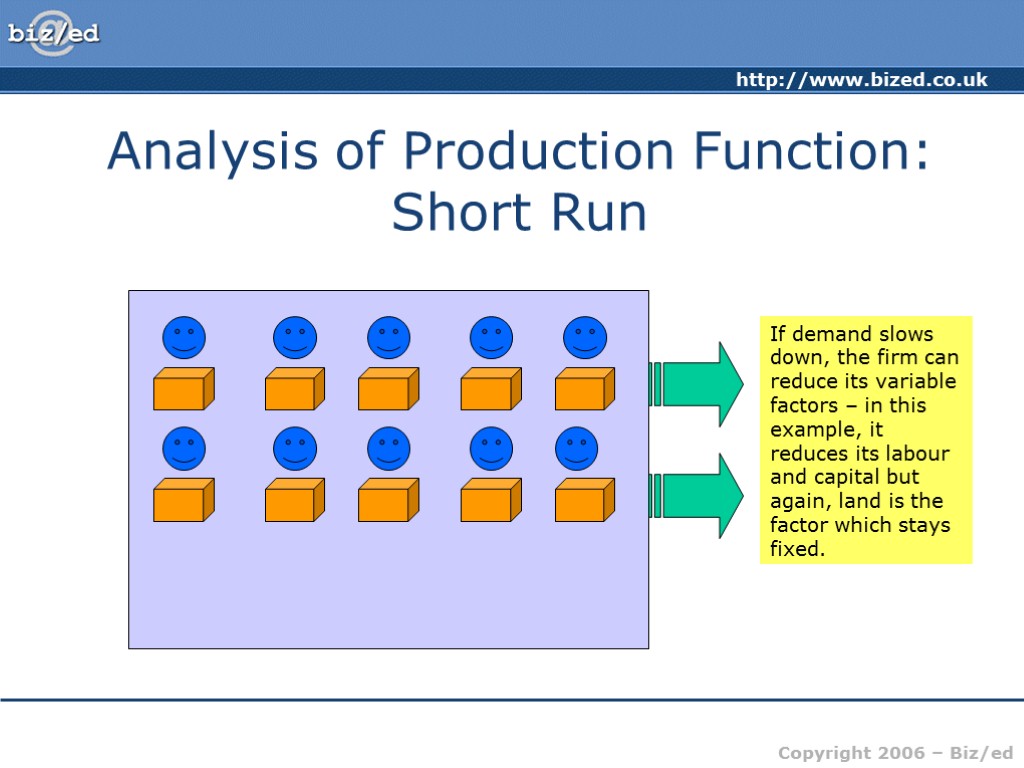 biz/ed

http://www.bized.co.uk

Analysis of Production Function: Short Run

If demand slows down, the firm can reduce its variable factors – in this example, it reduces its labour and capital but again, land is the factor which stays fixed.

Copyright 2006 – Biz/ed